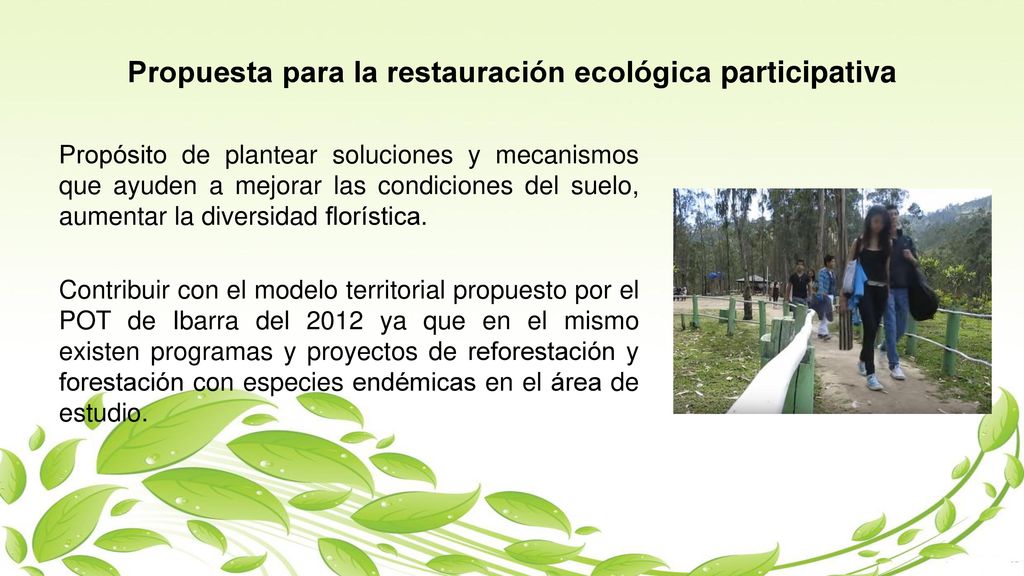 Propuesta para la restauración ecológica participativa

Propósito de plantear soluciones y mecanismos que ayuden a mejorar las condiciones del suelo, aumentar la diversidad florística.

Contribuir con el modelo territorial propuesto por el POT de Ibarra del 2012 ya que en el mismo existen programas y proyectos de reforestación y forestación con especies endémicas en el área de estudio.